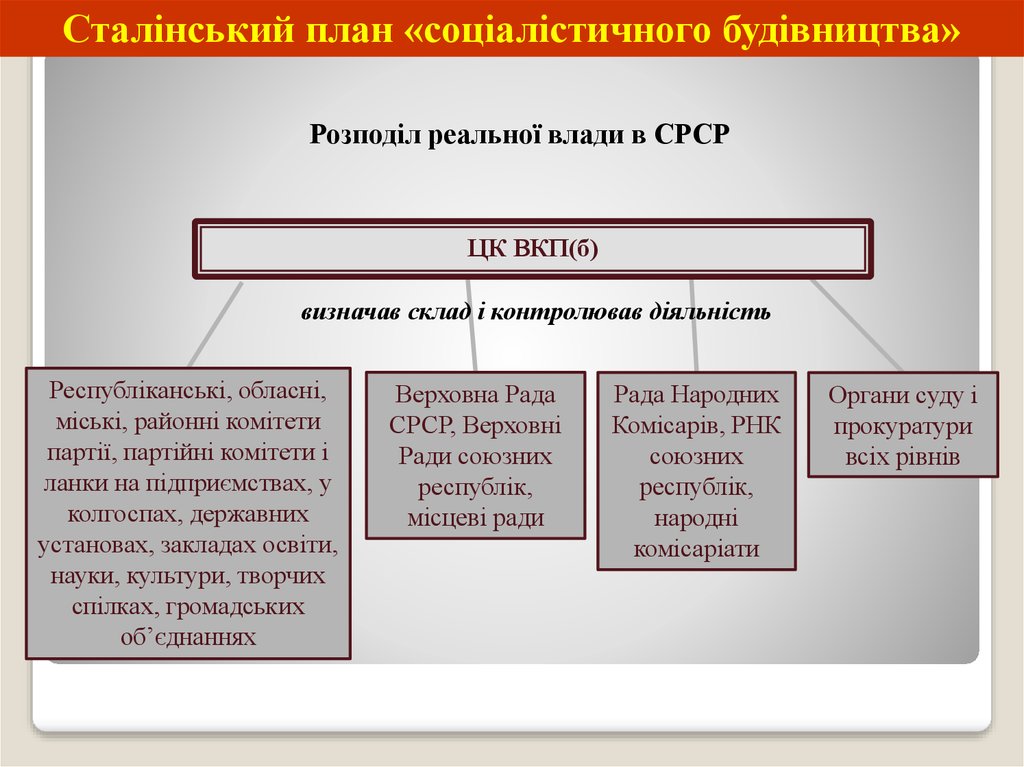 Сталінський план «соціалістичного будівництва»

Розподіл реальної влади в СРСР

ЦК ВКП(б)

визначав склад і контролював діяльність

Республіканські, обласні, міські, районні комітети партії, партійні комітети і ланки на підприємствах, у колгоспах, державних установах, закладах освіти, науки, культури, творчих спілках, громадських об'єднаннях

Верховна Рада СРСР, Верховні Ради союзних республік, місцеві ради

Рада Народних Комісарів, РНК союзних республік, народні комісаріати

Органи суду і прокуратури всіх рівнів